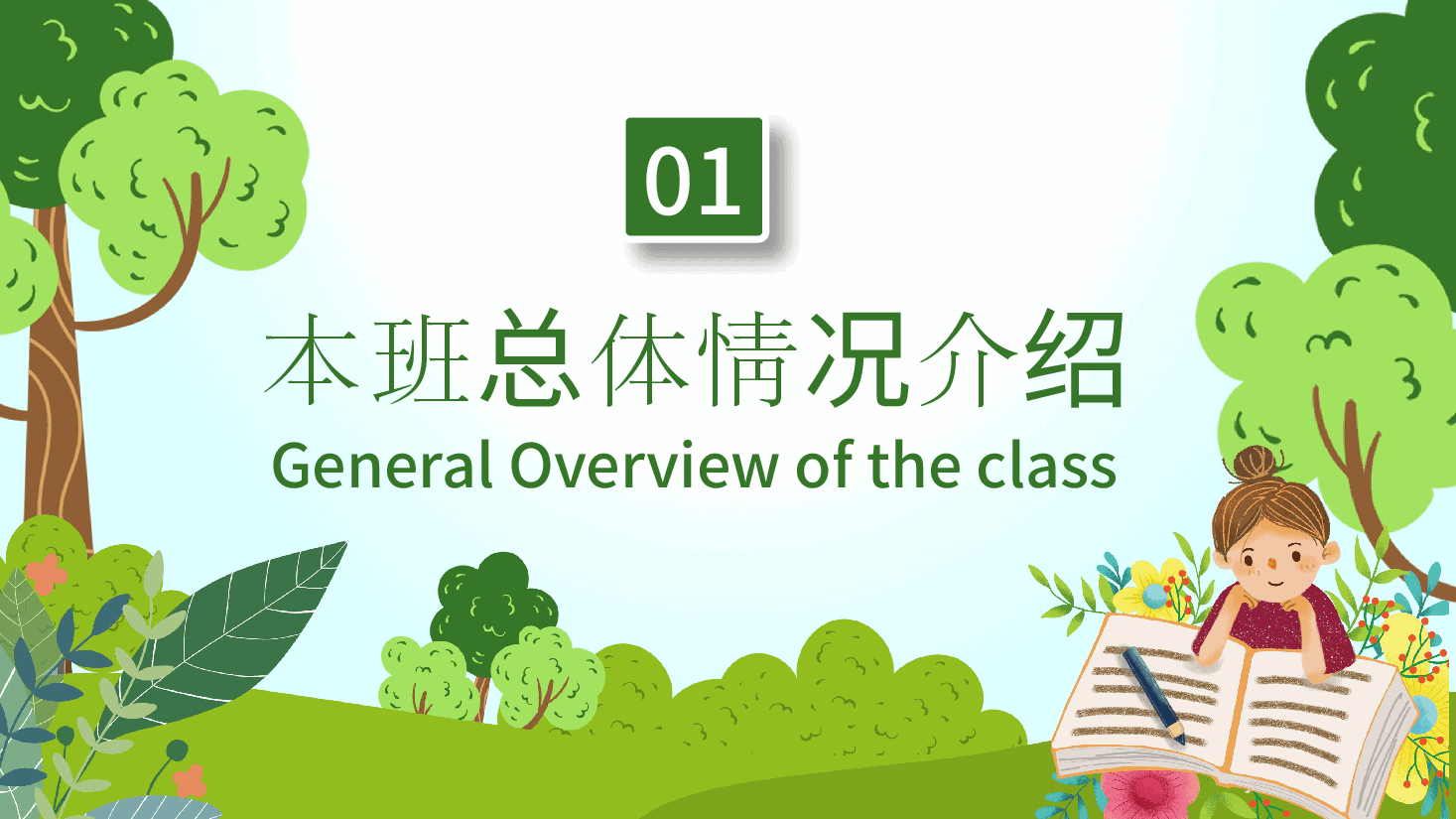 01

本班总体情况介绍

General Overview of the class